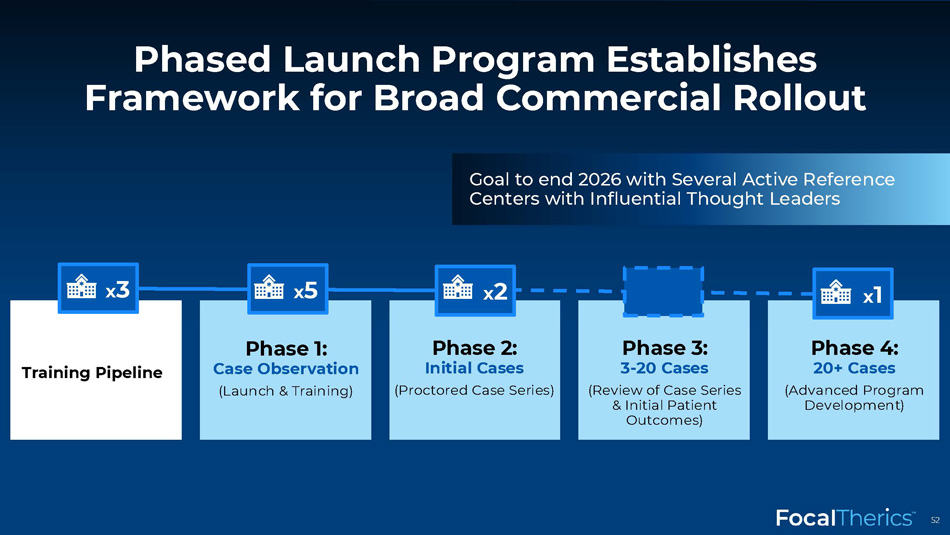 Phased Launch Program Establishes Framework for Broad Commercial Rollout

Goal to end 2026 with Several Active Reference Centers with Influential Thought Leaders

x3

Training Pipeline

x5

Phase 1:
Case Observation
(Launch & Training)

x2

Phase 2:
Initial Cases
(Proctored Case Series)

Phase 3:
3-20 Cases
(Review of Case Series & Initial Patient Outcomes)

x1

Phase 4:
20+ Cases
(Advanced Program Development)

FocalTherics™ 52